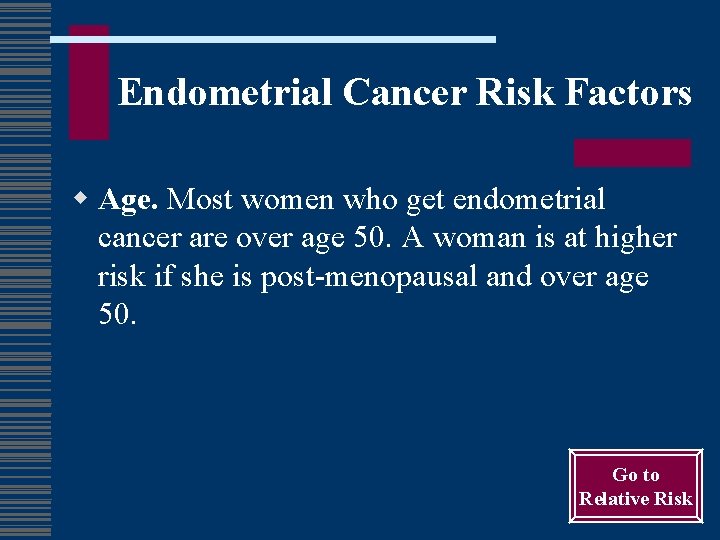 Endometrial Cancer Risk Factors

• Age. Most women who get endometrial cancer are over age 50. A woman is at higher risk if she is post-menopausal and over age 50.

Go to
Relative Risk